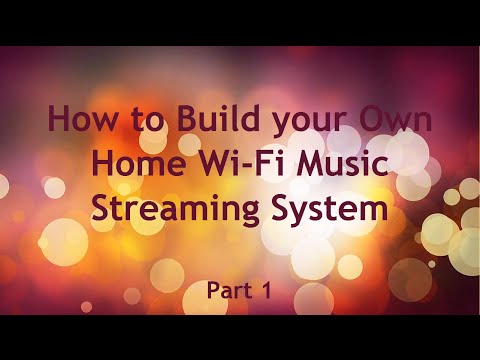 How to Build your Own Home Wi-Fi Music Streaming System

Part 1